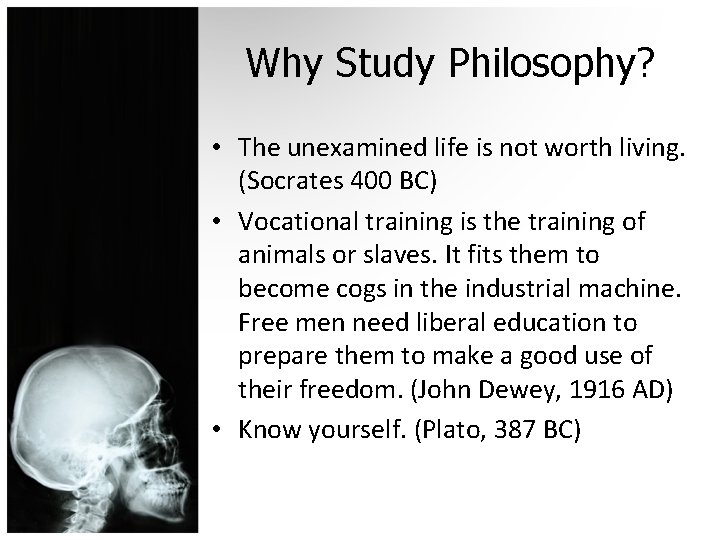 Why Study Philosophy?

• The unexamined life is not worth living. (Socrates 400 BC)

• Vocational training is the training of animals or slaves. It fits them to become cogs in the industrial machine. Free men need liberal education to prepare them to make a good use of their freedom. (John Dewey, 1916 AD)

• Know yourself. (Plato, 387 BC)